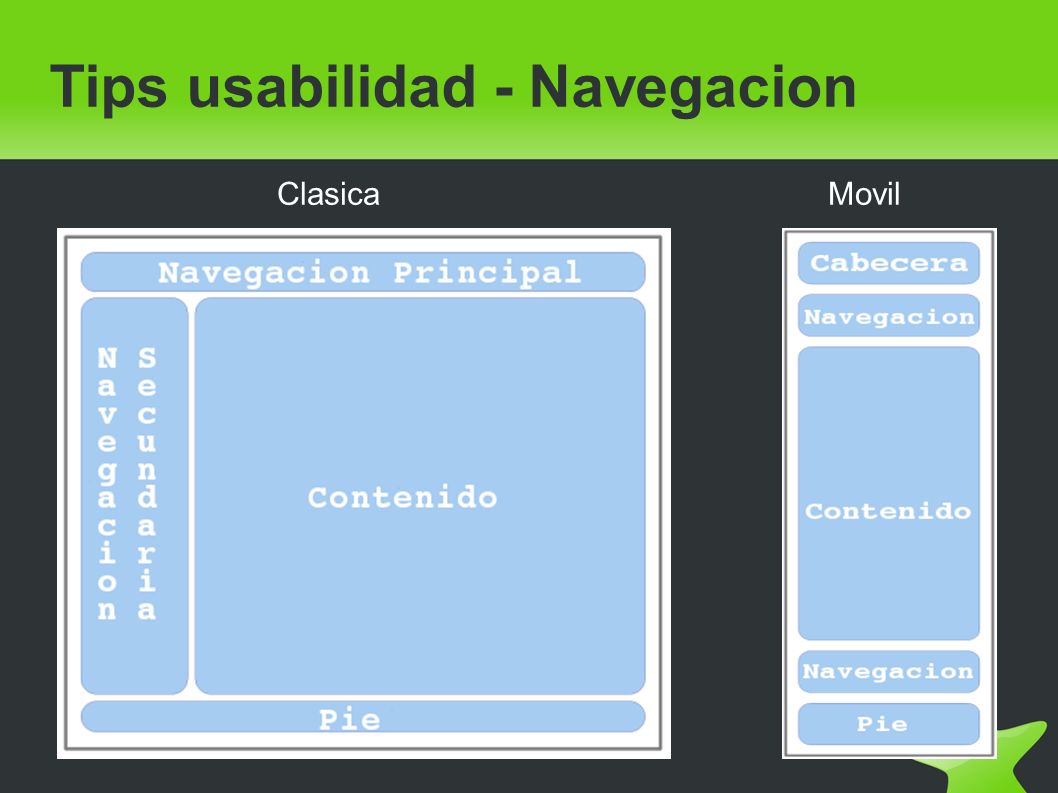 Tips usabilidad - Navegacion

Clasica

Navegacion Principal

Navegacion Secundaria

Contenido

Pie

Movil

Cabecera

Navegacion

Contenido

Navegacion

Pie